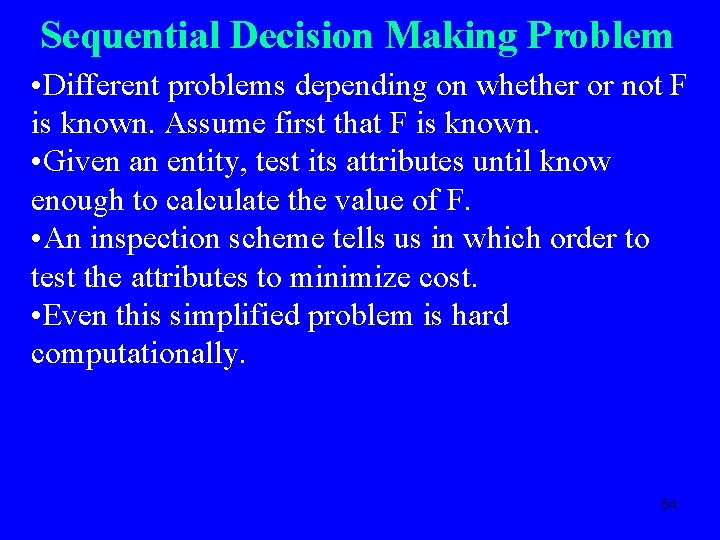 Sequential Decision Making Problem

•Different problems depending on whether or not F is known. Assume first that F is known.

•Given an entity, test its attributes until know enough to calculate the value of F.

•An inspection scheme tells us in which order to test the attributes to minimize cost.

•Even this simplified problem is hard computationally.

54